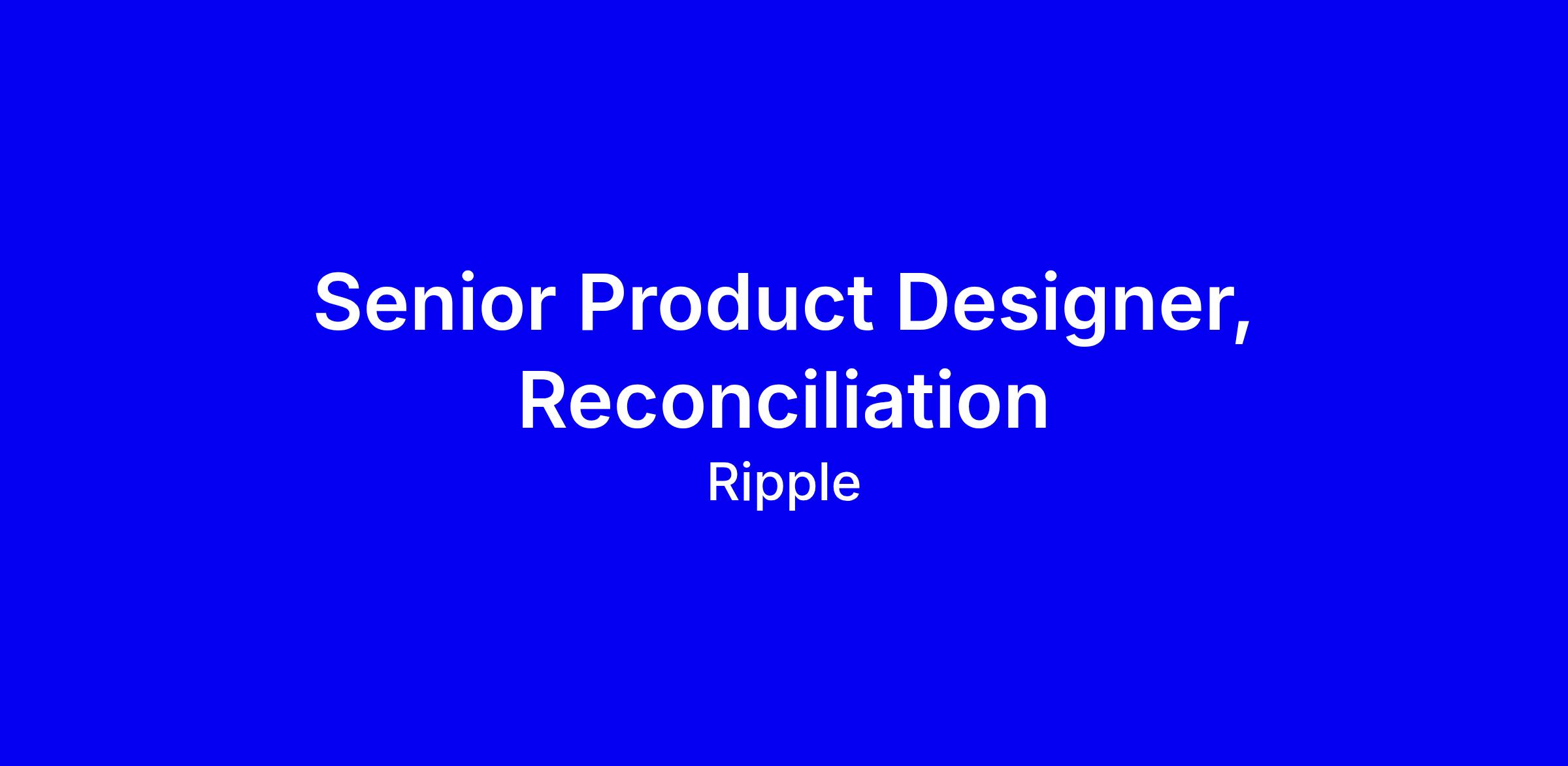 Senior Product Designer, Reconciliation

Ripple